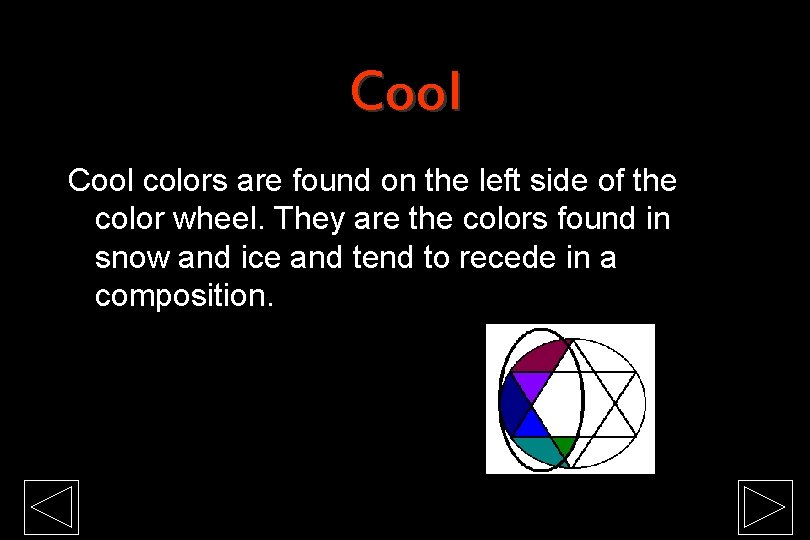 Cool

Cool colors are found on the left side of the color wheel. They are the colors found in snow and ice and tend to recede in a composition.